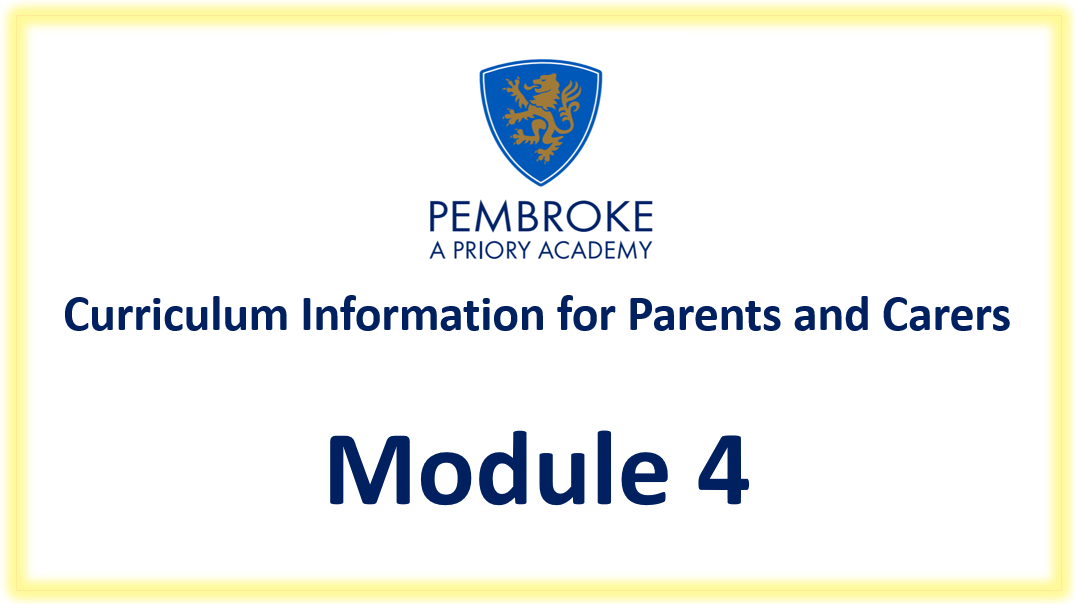 PEMBROKE
A PRIORY ACADEMY

Curriculum Information for Parents and Carers

Module 4